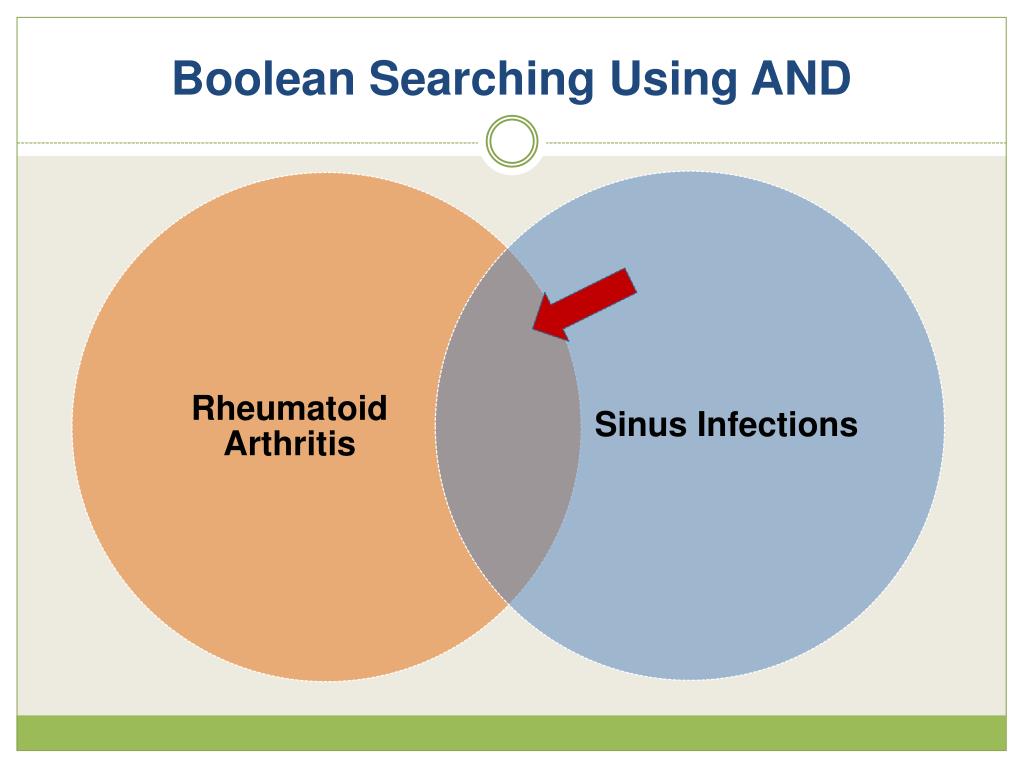 Boolean Searching Using AND

Rheumatoid Arthritis

Sinus Infections